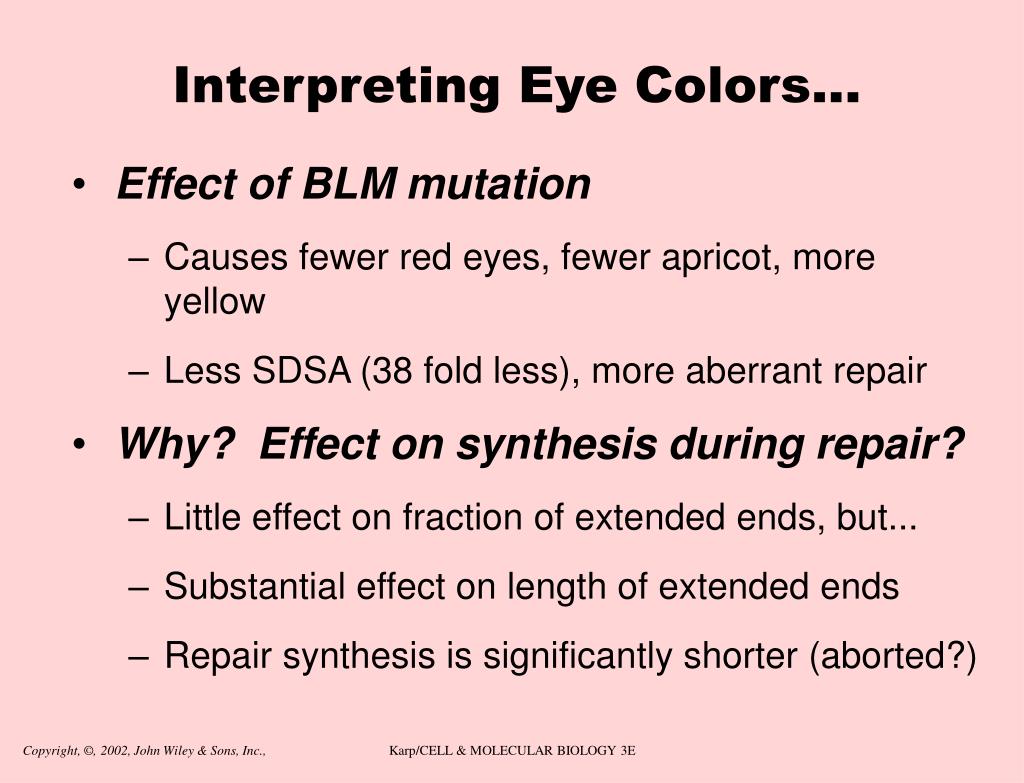 Interpreting Eye Colors...

• Effect of BLM mutation

– Causes fewer red eyes, fewer apricot, more yellow

– Less SDSA (38 fold less), more aberrant repair

• Why? Effect on synthesis during repair?

– Little effect on fraction of extended ends, but...

– Substantial effect on length of extended ends

– Repair synthesis is significantly shorter (aborted?)

Copyright, ©, 2002, John Wiley & Sons, Inc., Karp/CELL & MOLECULAR BIOLOGY 3E